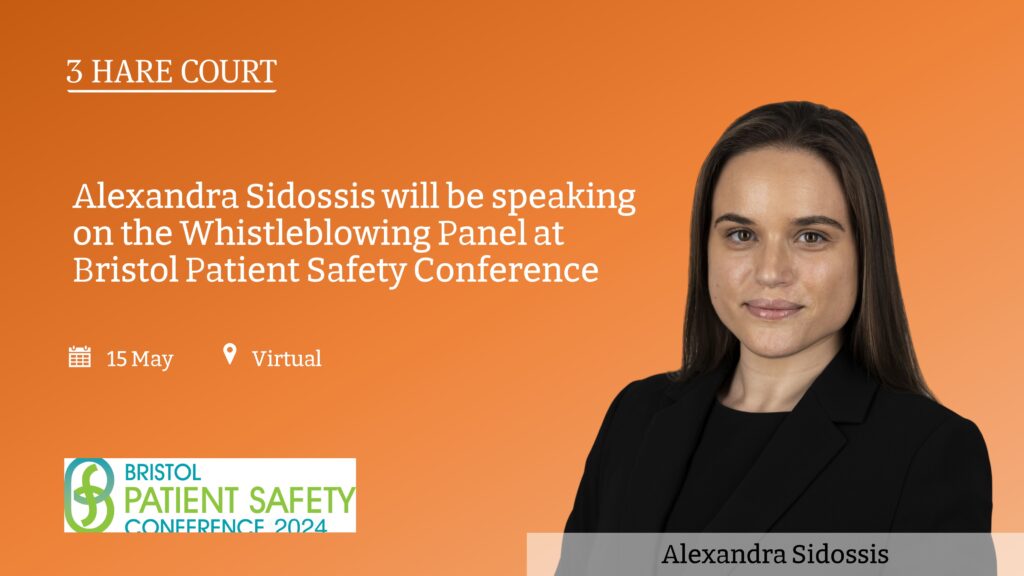 3 HARE COURT

Alexandra Sidossis will be speaking on the Whistleblowing Panel at Bristol Patient Safety Conference

15 May

Virtual

BRISTOL
PATIENT SAFETY
CONFERENCE 2024

Alexandra Sidossis